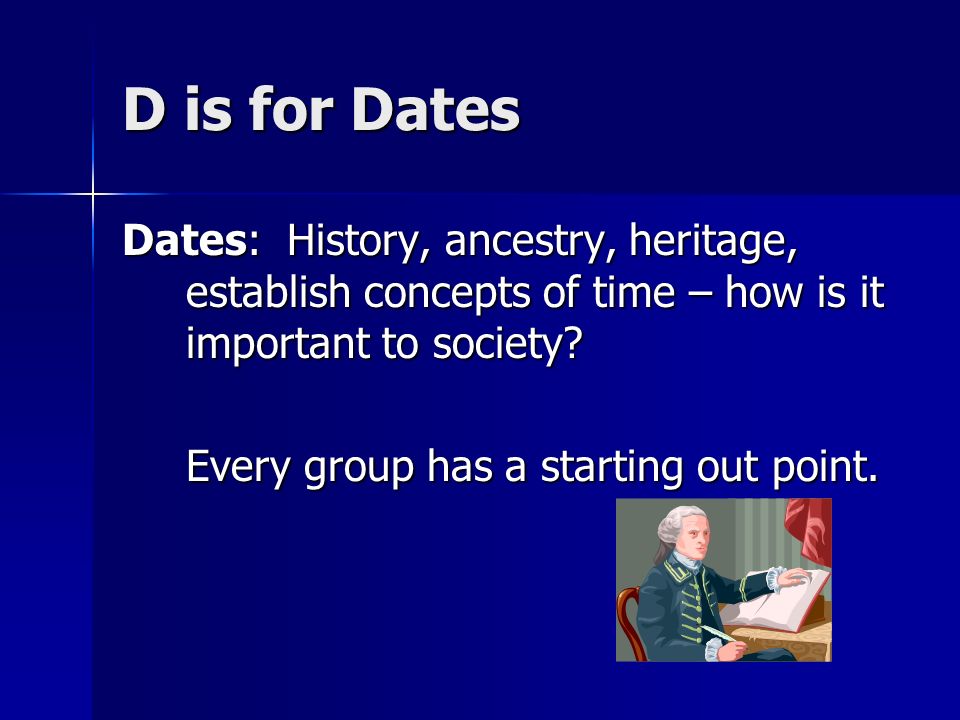 D is for Dates

Dates: History, ancestry, heritage, establish concepts of time – how is it important to society?

Every group has a starting out point.